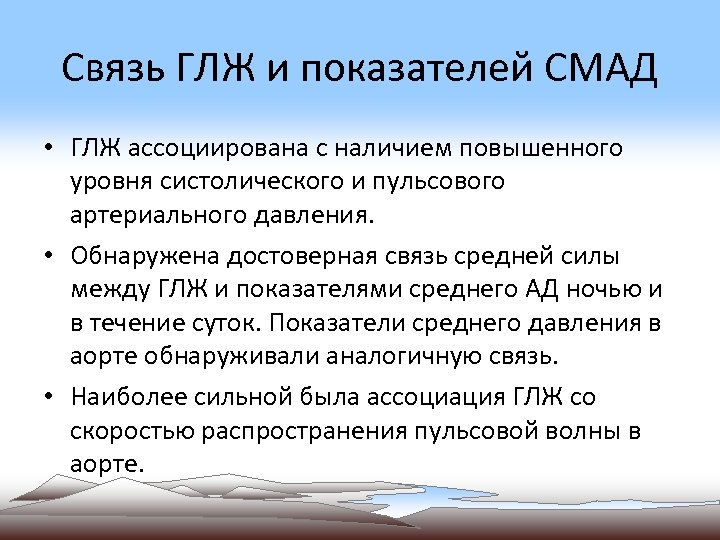 Связь ГЛЖ и показателей СМАД

• ГЛЖ ассоциирована с наличием повышенного уровня систолического и пульсового артериального давления.

• Обнаружена достоверная связь средней силы между ГЛЖ и показателями среднего АД ночью и в течение суток. Показатели среднего давления в аорте обнаруживали аналогичную связь.

• Наиболее сильной была ассоциация ГЛЖ со скоростью распространения пульсовой волны в аорте.